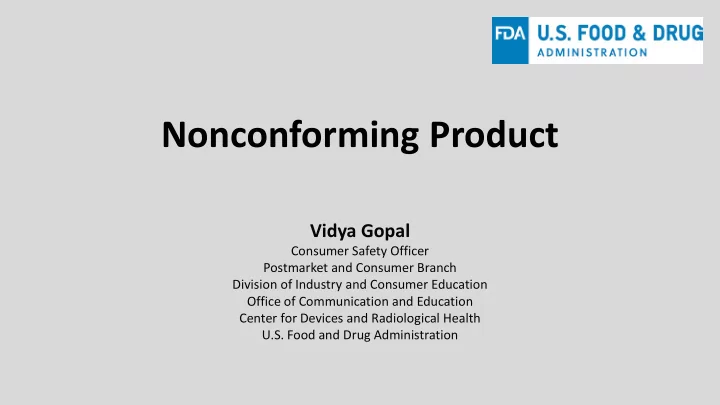 FDA U.S. FOOD & DRUG
ADMINISTRATION

Nonconforming Product

Vidya Gopal
Consumer Safety Officer
Postmarket and Consumer Branch
Division of Industry and Consumer Education
Office of Communication and Education
Center for Devices and Radiological Health
U.S. Food and Drug Administration